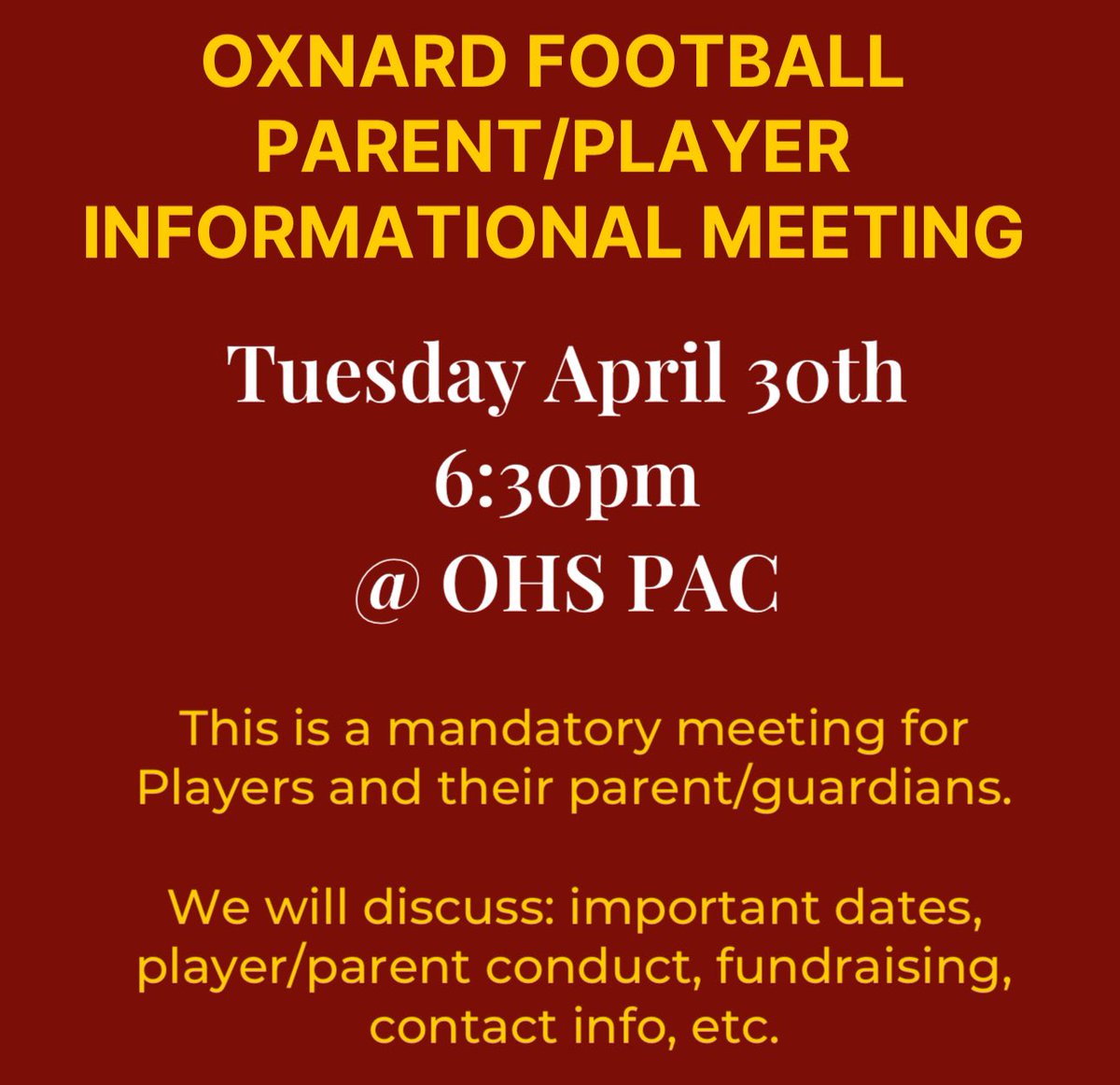 OXNARD FOOTBALL PARENT/PLAYER INFORMATIONAL MEETING

Tuesday April 30th
6:30pm
@ OHS PAC

This is a mandatory meeting for Players and their parent/guardians.

We will discuss: important dates, player/parent conduct, fundraising, contact info, etc.